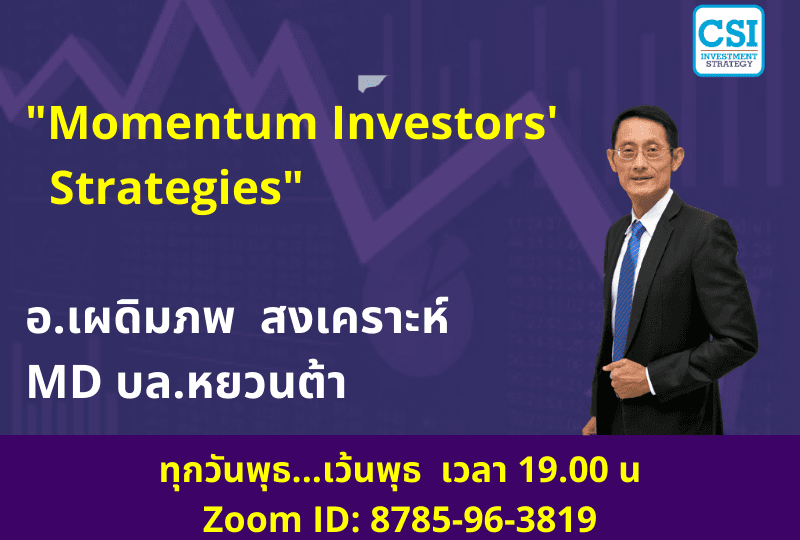 CSI
INVESTMENT STRATEGY

"Momentum Investors' Strategies"

อ.เผดิมภพ  สงเคราะห์
MD บล.หยวนต้า

ทุกวันพุธ...เว้นพุธ  เวลา 19.00 น
Zoom ID: 8785-96-3819